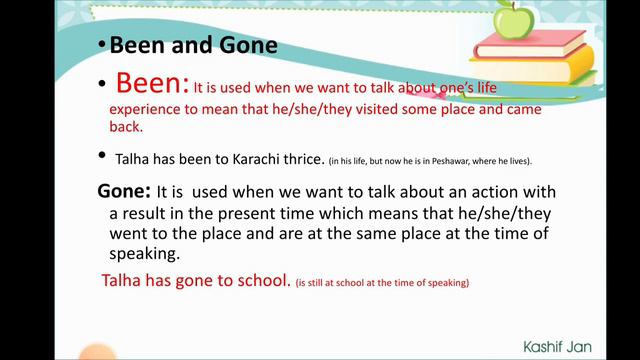 • Been and Gone

• Been: It is used when we want to talk about one's life experience to mean that he/she/they visited some place and came back.

• Talha has been to Karachi thrice. (in his life, but now he is in Peshawar, where he lives).

Gone: It is used when we want to talk about an action with a result in the present time which means that he/she/they went to the place and are at the same place at the time of speaking.

Talha has gone to school. (is still at school at the time of speaking)

Kashif Jan